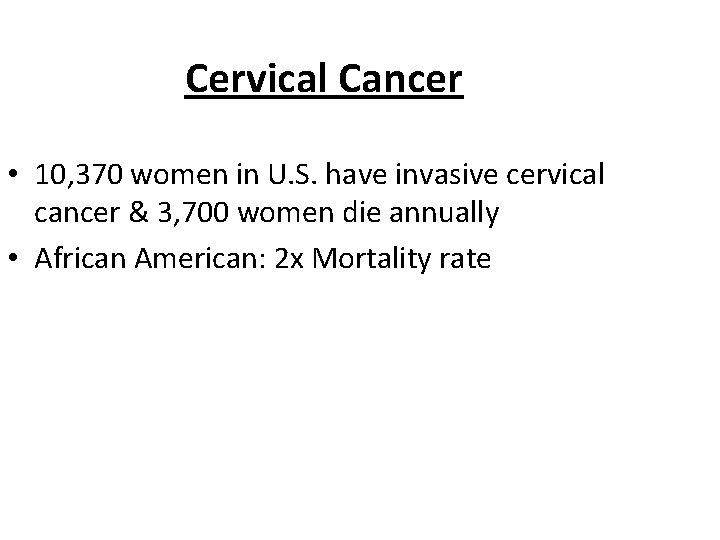 Cervical Cancer

• 10,370 women in U.S. have invasive cervical cancer & 3,700 women die annually
• African American: 2x Mortality rate